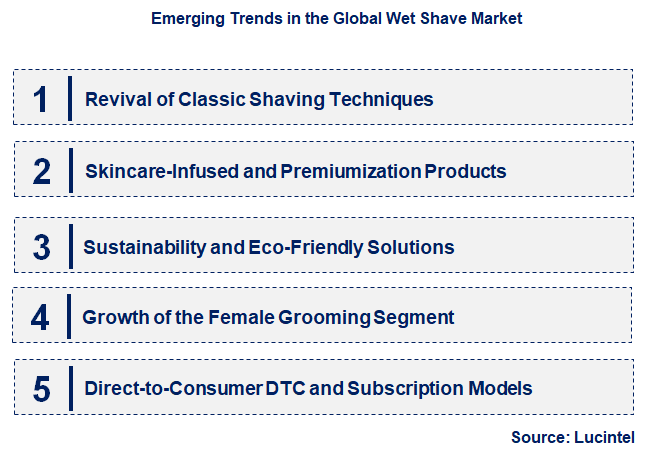 Emerging Trends in the Global Wet Shave Market

1 Revival of Classic Shaving Techniques

2 Skincare-Infused and Premiumization Products

3 Sustainability and Eco-Friendly Solutions

4 Growth of the Female Grooming Segment

5 Direct-to-Consumer DTC and Subscription Models

Source: Lucintel